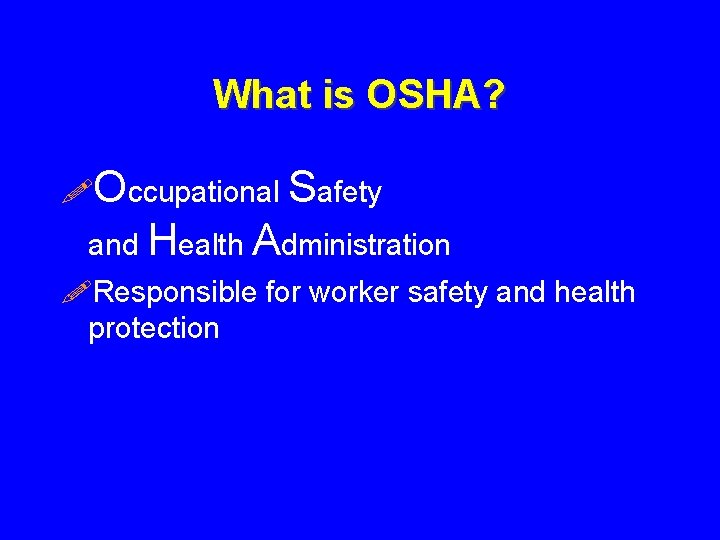 What is OSHA?

Occupational Safety and Health Administration

Responsible for worker safety and health protection